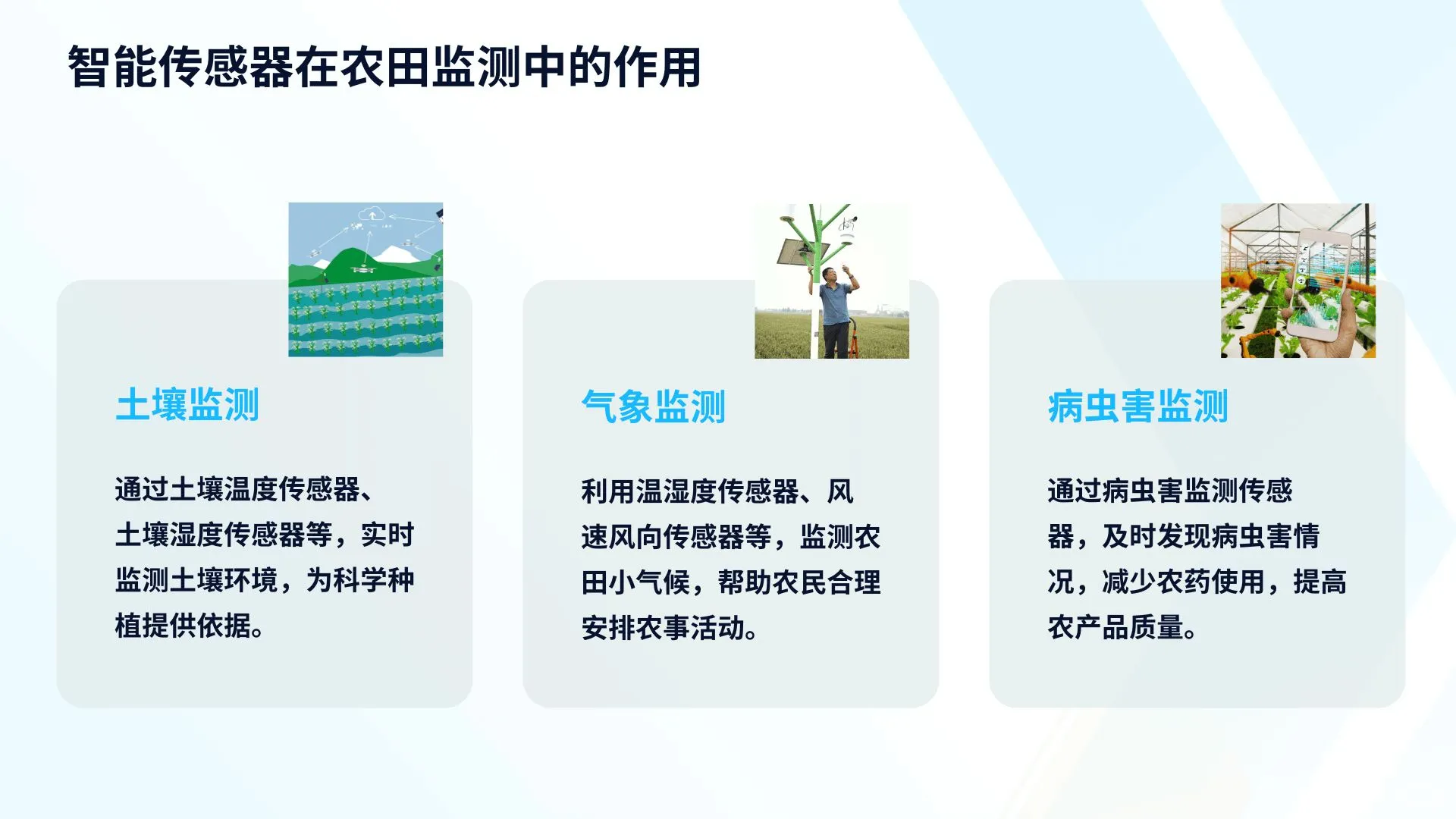 智能传感器在农田监测中的作用

土壤监测

通过土壤温度传感器、土壤湿度传感器等，实时监测土壤环境，为科学种植提供依据。

气象监测

利用温湿度传感器、风速风向传感器等，监测农田小气候，帮助农民合理安排农事活动。

病虫害监测

通过病虫害监测传感器，及时发现病虫害情况，减少农药使用，提高农产品质量。